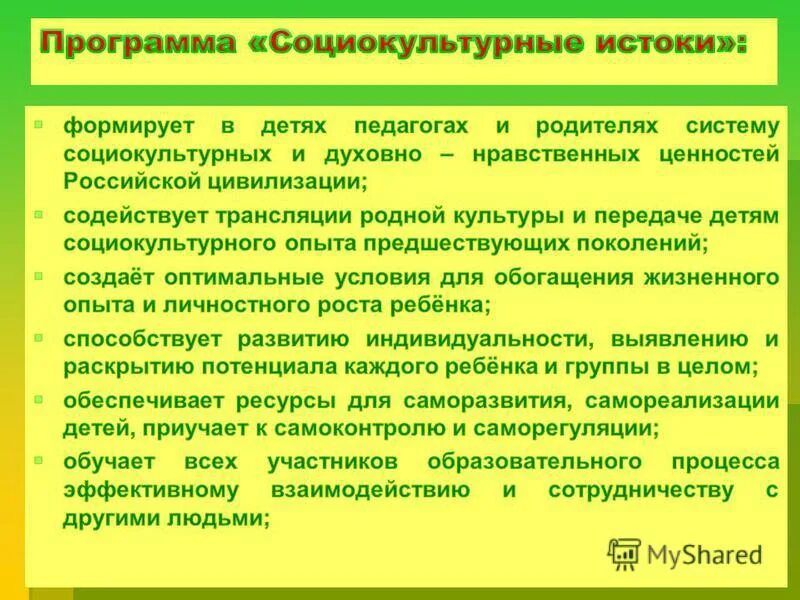 Программа «Социокультурные истоки»:

формирует в детях педагогах и родителях систему социокультурных и духовно – нравственных ценностей Российской цивилизации;

содействует трансляции родной культуры и передаче детям социокультурного опыта предшествующих поколений;

создаёт оптимальные условия для обогащения жизненного опыта и личностного роста ребёнка;

способствует развитию индивидуальности, выявлению и раскрытию потенциала каждого ребёнка и группы в целом;

обеспечивает ресурсы для саморазвития, самореализации детей, приучает к самоконтролю и саморегуляции;

обучает всех участников образовательного процесса эффективному взаимодействию и сотрудничеству с другими людьми;

MyShared